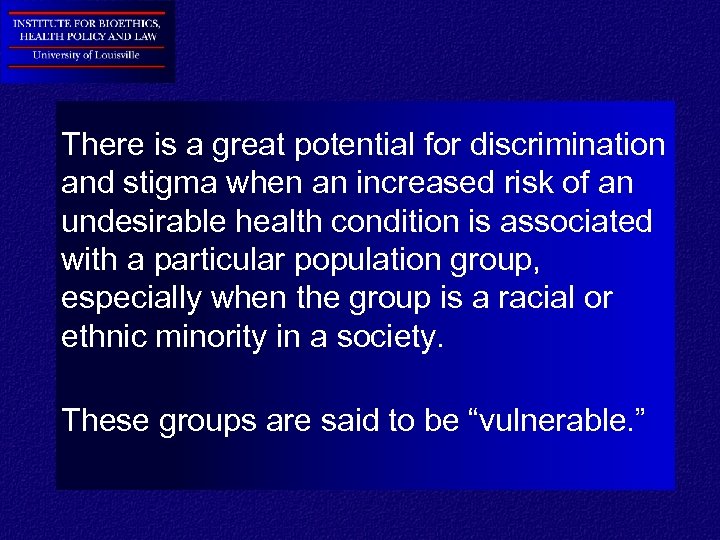 INSTITUTE FOR BIOETHICS, HEALTH POLICY AND LAW
University of Louisville

There is a great potential for discrimination and stigma when an increased risk of an undesirable health condition is associated with a particular population group, especially when the group is a racial or ethnic minority in a society.

These groups are said to be “vulnerable.”